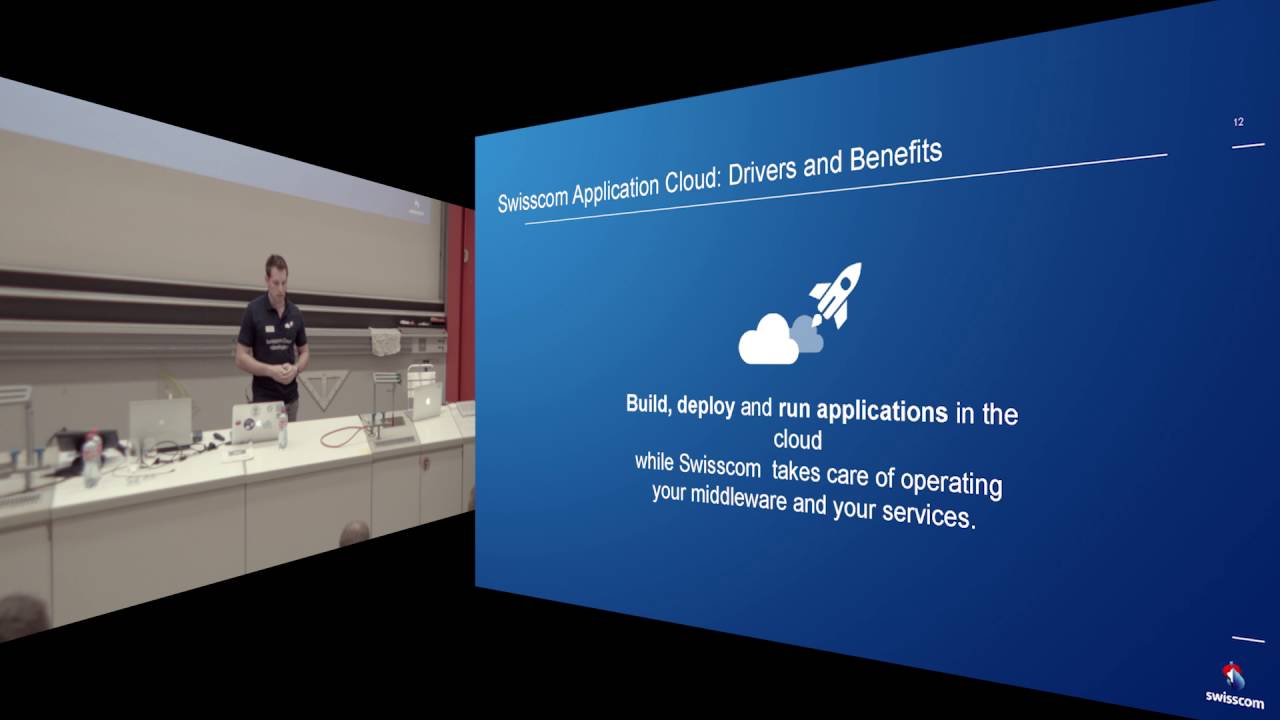 12

Swisscom Application Cloud: Drivers and Benefits

Build, deploy and run applications in the cloud
while Swisscom takes care of operating your middleware and your services.

swisscom